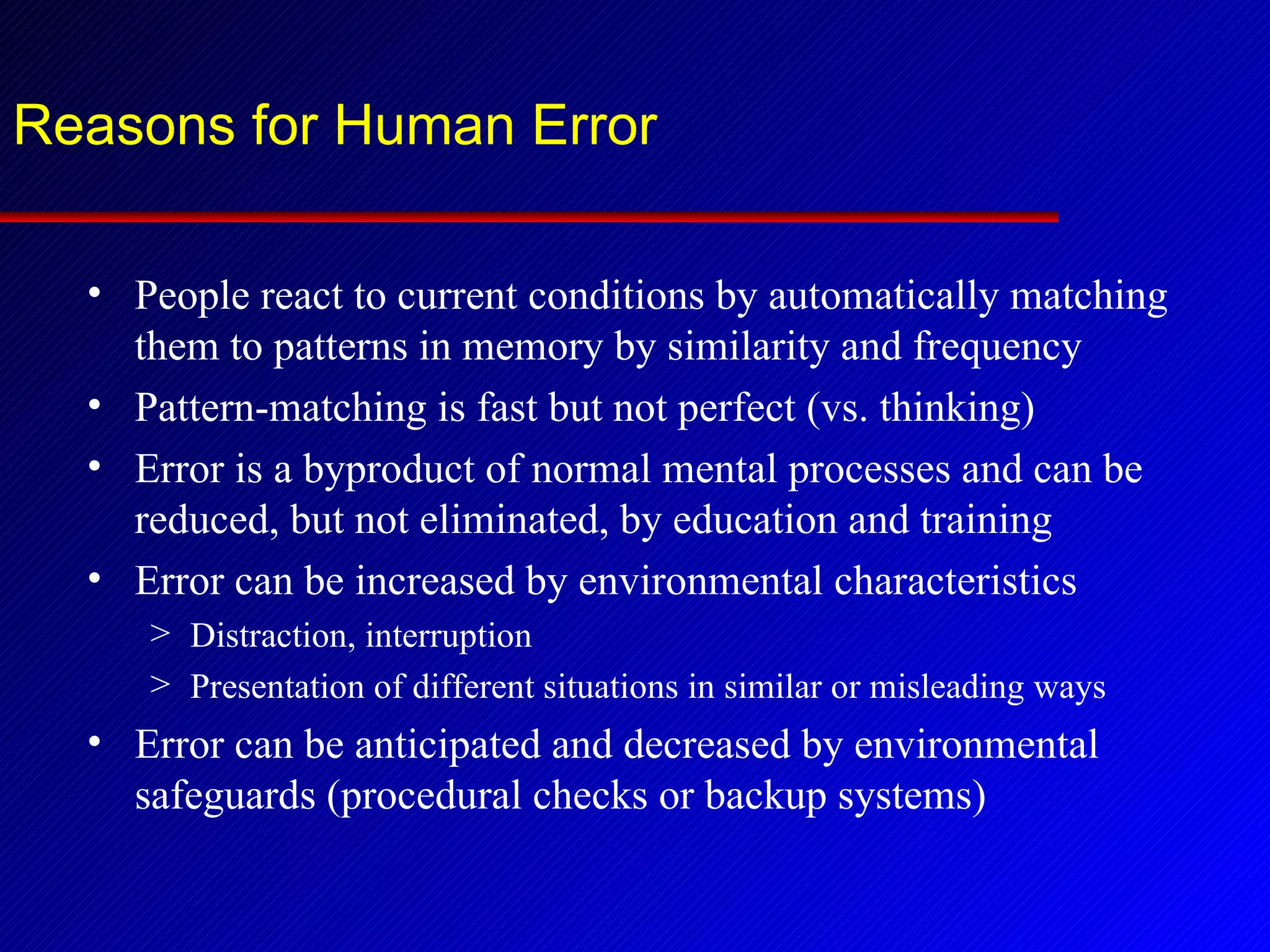 Reasons for Human Error

• People react to current conditions by automatically matching them to patterns in memory by similarity and frequency
• Pattern-matching is fast but not perfect (vs. thinking)
• Error is a byproduct of normal mental processes and can be reduced, but not eliminated, by education and training
• Error can be increased by environmental characteristics
> Distraction, interruption
> Presentation of different situations in similar or misleading ways
• Error can be anticipated and decreased by environmental safeguards (procedural checks or backup systems)